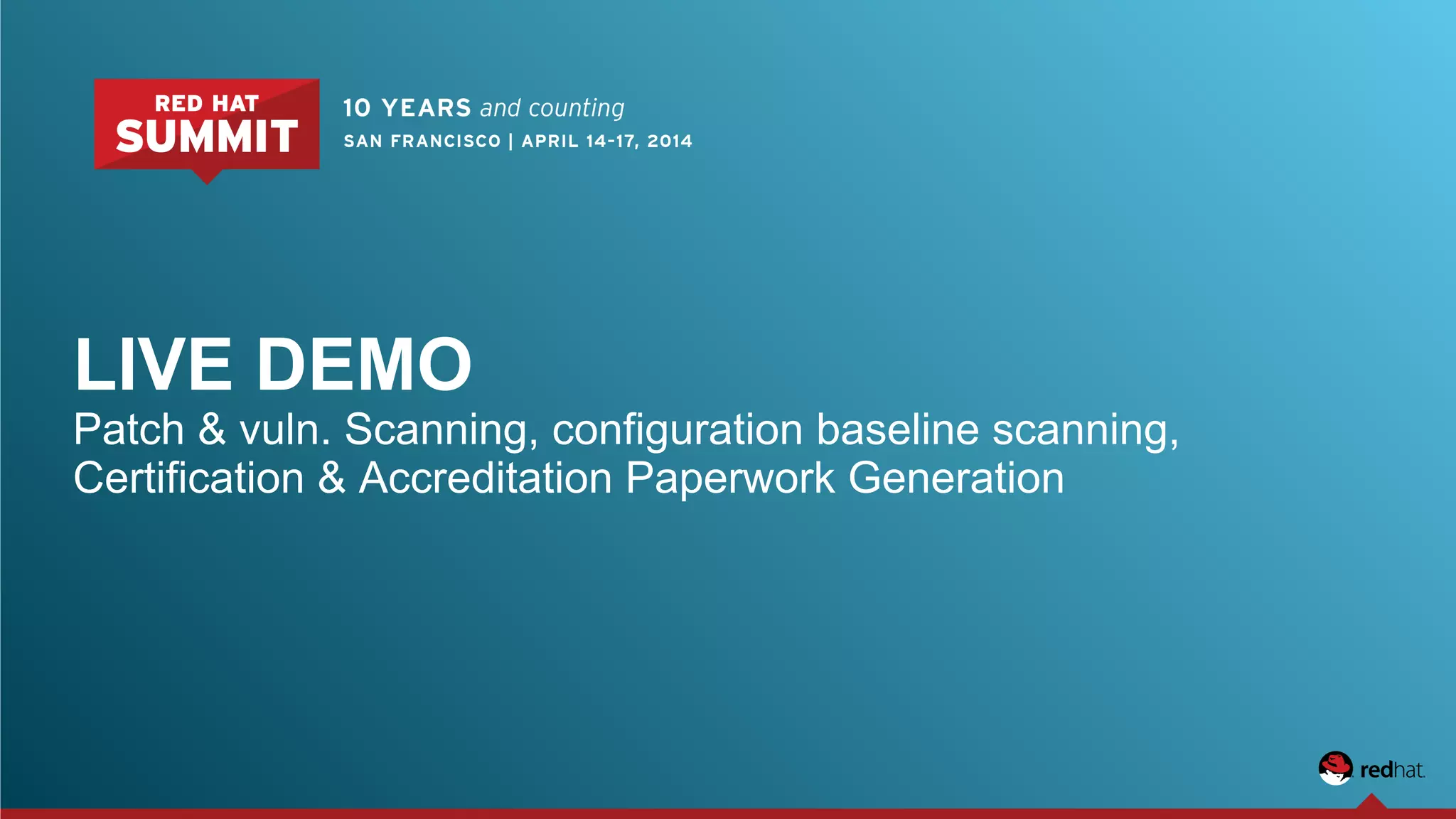 RED HAT
SUMMIT

10 YEARS and counting
SAN FRANCISCO | APRIL 14-17, 2014

LIVE DEMO

Patch & vuln. Scanning, configuration baseline scanning, Certification & Accreditation Paperwork Generation

redhat.